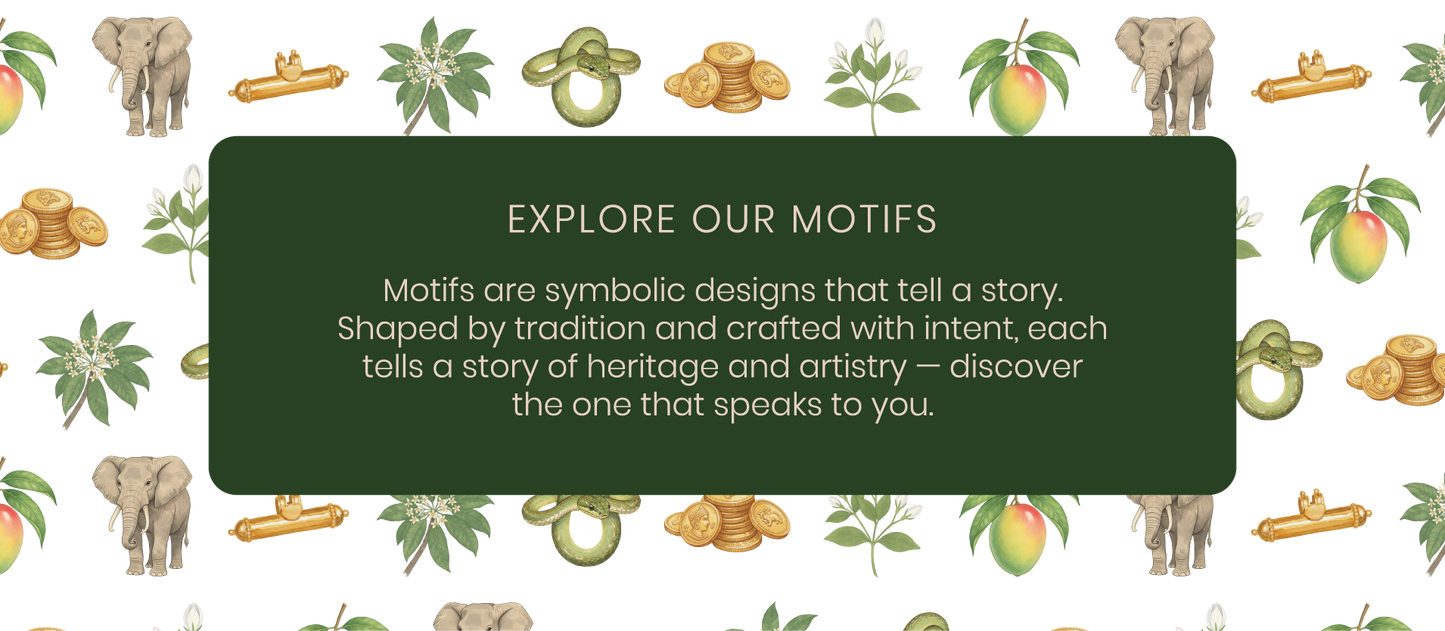 EXPLORE OUR MOTIFS

Motifs are symbolic designs that tell a story. Shaped by tradition and crafted with intent, each tells a story of heritage and artistry — discover the one that speaks to you.